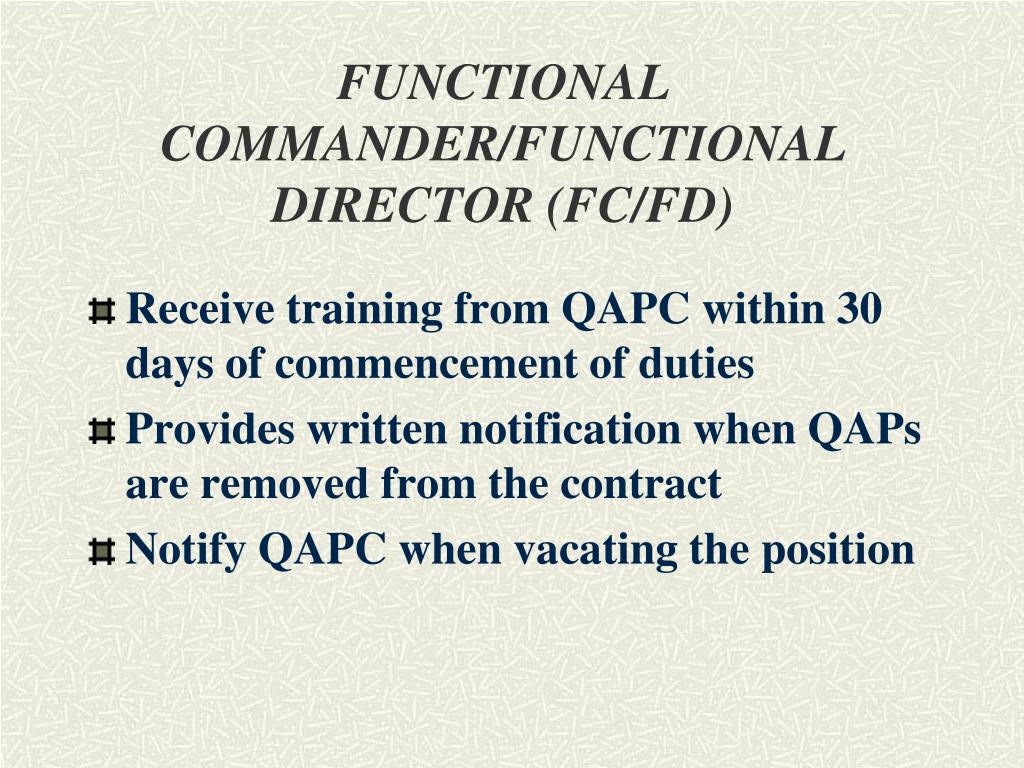 FUNCTIONAL COMMANDER/FUNCTIONAL DIRECTOR (FC/FD)

Receive training from QAPC within 30 days of commencement of duties

Provides written notification when QAPs are removed from the contract

Notify QAPC when vacating the position